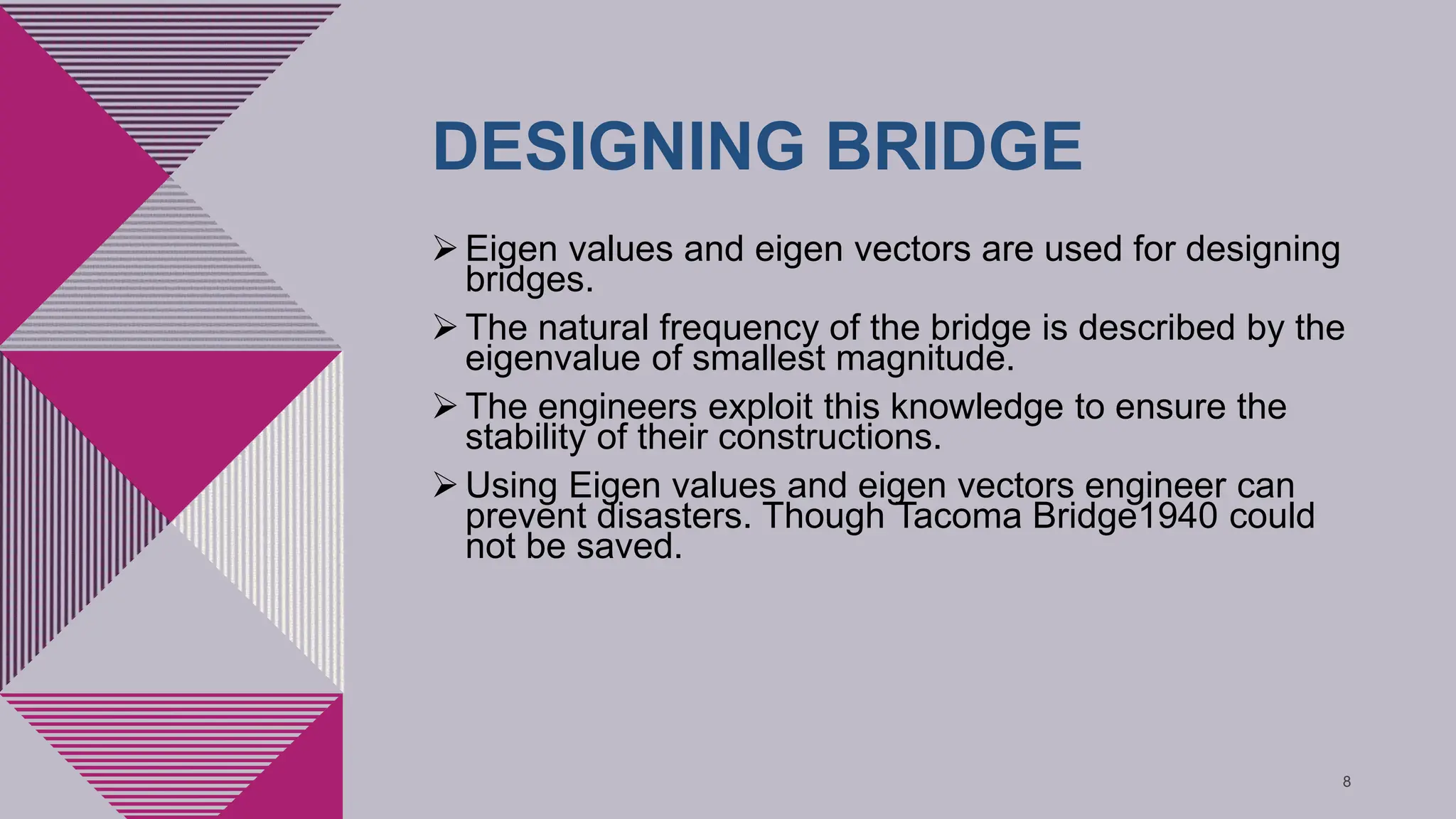 DESIGNING BRIDGE

➢ Eigen values and eigen vectors are used for designing bridges.

➢ The natural frequency of the bridge is described by the eigenvalue of smallest magnitude.

➢ The engineers exploit this knowledge to ensure the stability of their constructions.

➢ Using Eigen values and eigen vectors engineer can prevent disasters. Though Tacoma Bridge1940 could not be saved.

8